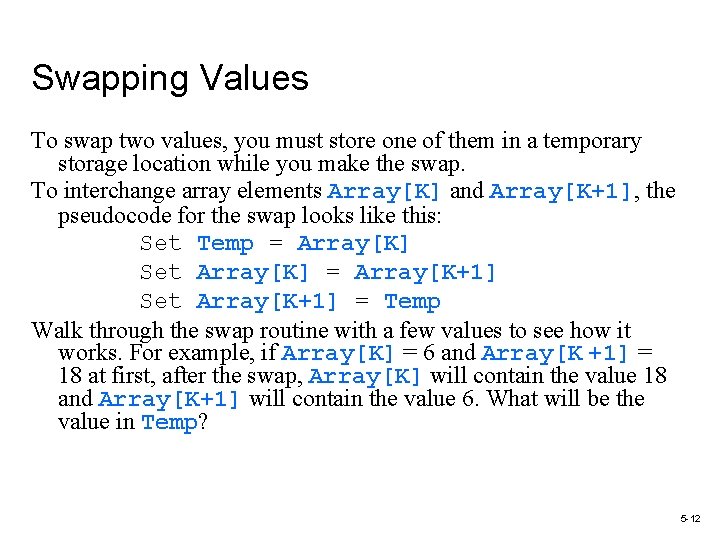 Swapping Values

To swap two values, you must store one of them in a temporary storage location while you make the swap.

To interchange array elements Array[K] and Array[K+1], the pseudocode for the swap looks like this:

Set Temp = Array[K]
Set Array[K] = Array[K+1]
Set Array[K+1] = Temp

Walk through the swap routine with a few values to see how it works. For example, if Array[K] = 6 and Array[K +1] = 18 at first, after the swap, Array[K] will contain the value 18 and Array[K+1] will contain the value 6. What will be the value in Temp?

5-12